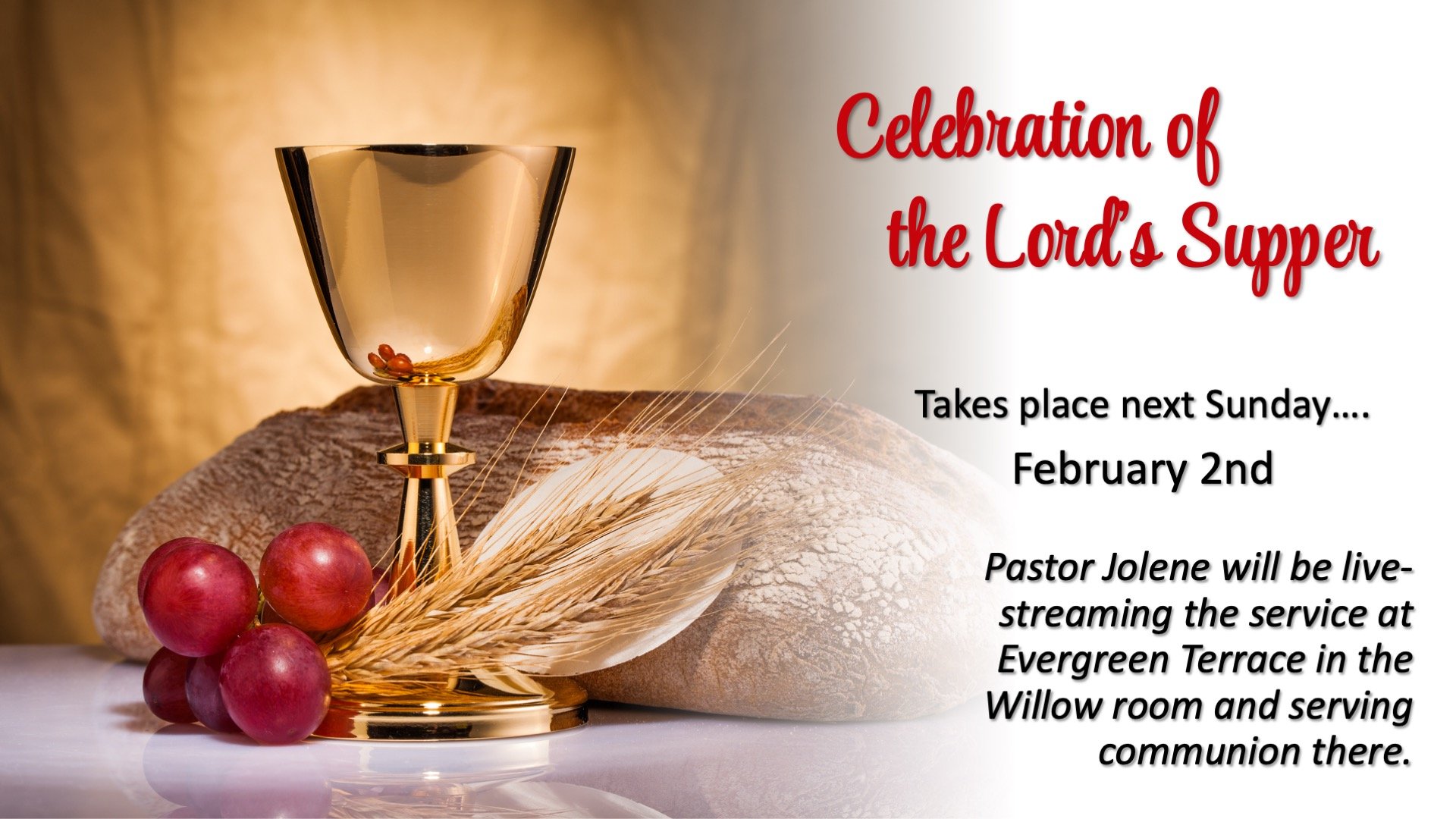 Celebration of the Lord's Supper

Takes place next Sunday….

February 2nd

Pastor Jolene will be live-streaming the service at Evergreen Terrace in the Willow room and serving communion there.